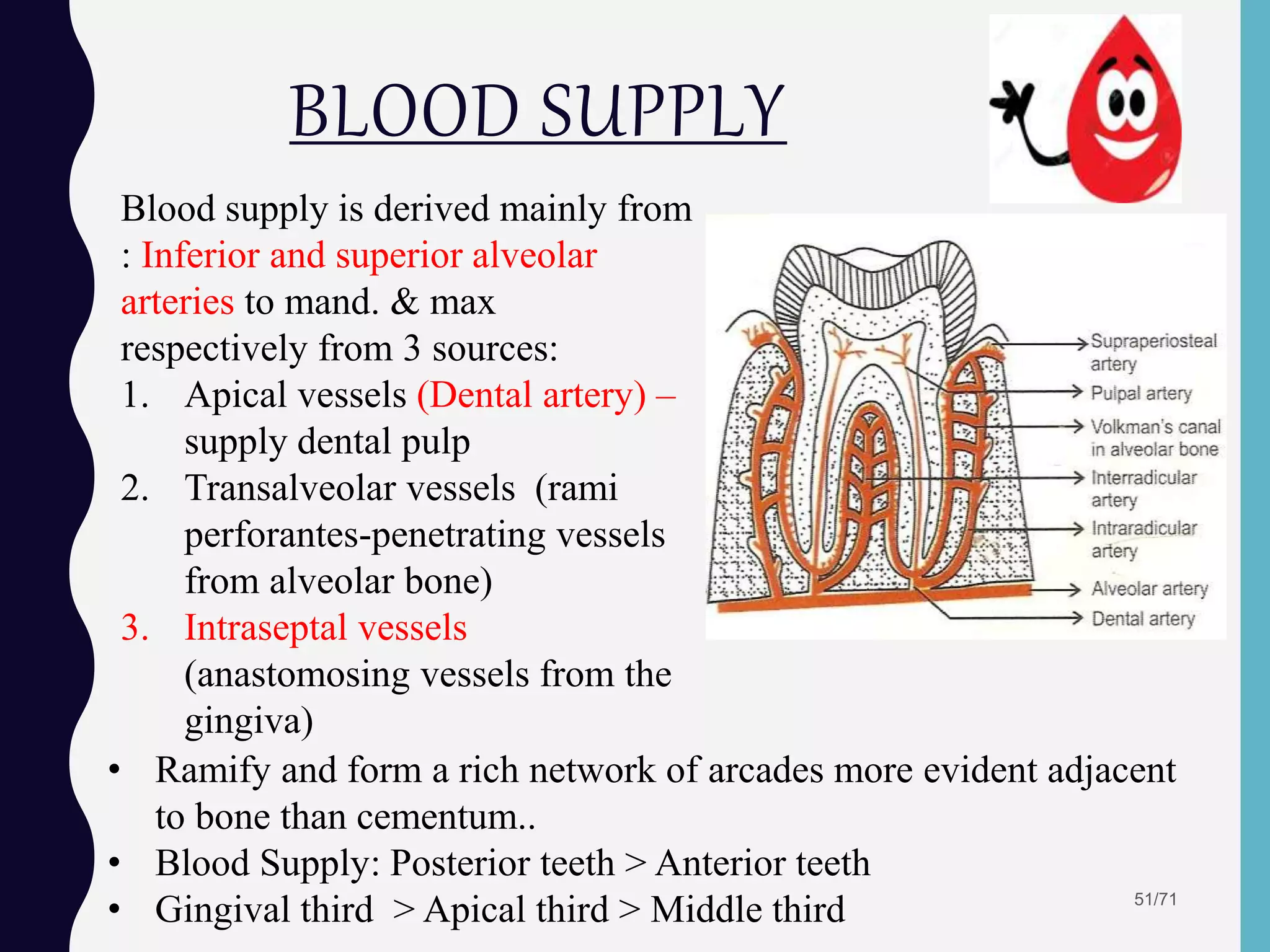 BLOOD SUPPLY

Blood supply is derived mainly from : Inferior and superior alveolar arteries to mand. & max respectively from 3 sources:

1. Apical vessels (Dental artery) – supply dental pulp
2. Transalveolar vessels (rami perforantes-penetrating vessels from alveolar bone)
3. Intraseptal vessels (anastomosing vessels from the gingiva)

Supraperiosteal artery
Pulpal artery
Volkman's canal in alveolar bone
Interradicular artery
Intraradicular artery
Alveolar artery
Dental artery

• Ramify and form a rich network of arcades more evident adjacent to bone than cementum..
• Blood Supply: Posterior teeth > Anterior teeth
• Gingival third > Apical third > Middle third

51/71